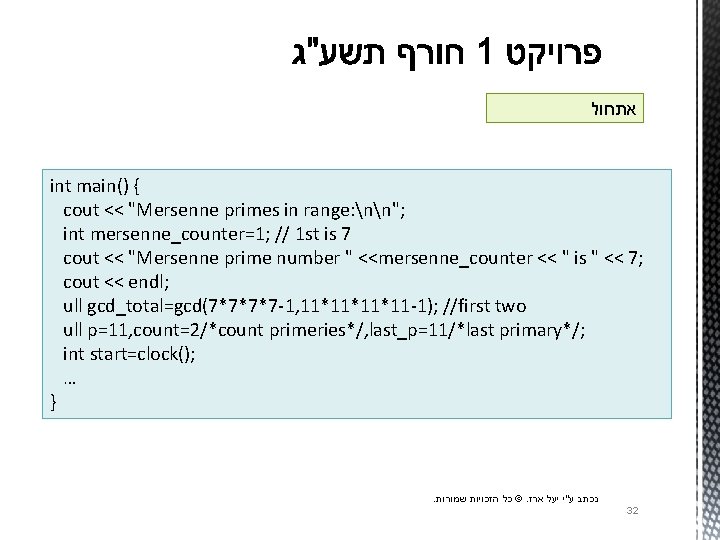 פרויקט 1 חורף תשע"ג

אתחול

int main() {
cout << "Mersenne primes in range:\n\n";
int mersenne_counter=1; // 1st is 7
cout << "Mersenne prime number " <<mersenne_counter << " is " << 7;
cout << endl;
ull gcd_total=gcd(7*7*7*7-1,11*11*11*11-1); //first two
ull p=11,count=2/*count primeries*/,last_p=11/*last primary*/;
int start=clock();
...
}

נכתב ע"י יעל ארז. © כל הזכויות שמורות.

32